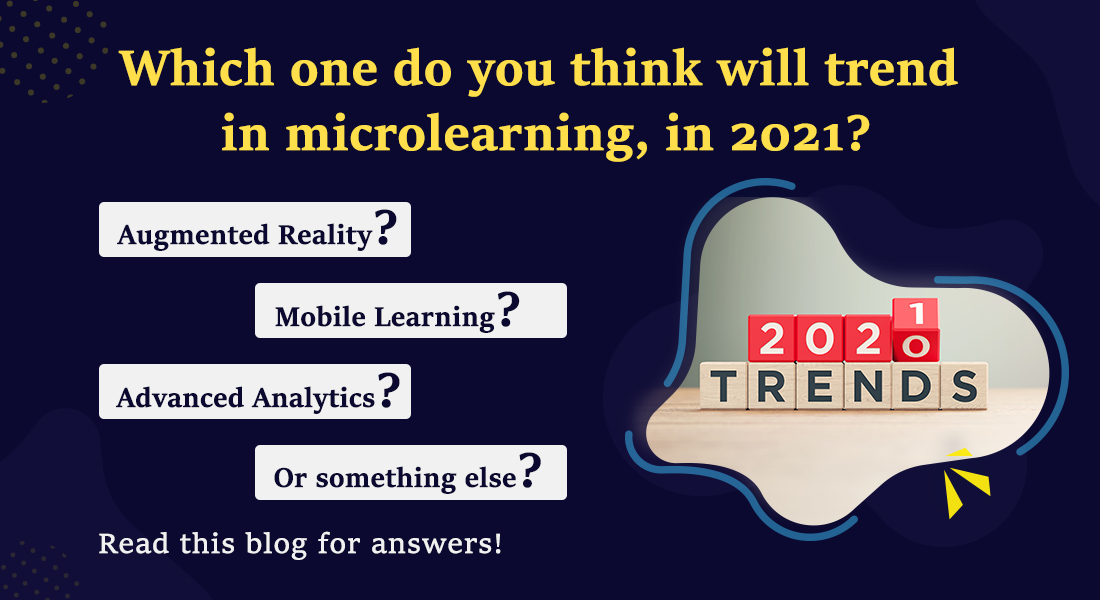 Which one do you think will trend in microlearning, in 2021?

Augmented Reality?

Mobile Learning?

Advanced Analytics?

Or something else?

Read this blog for answers!

2021
0

TRENDS